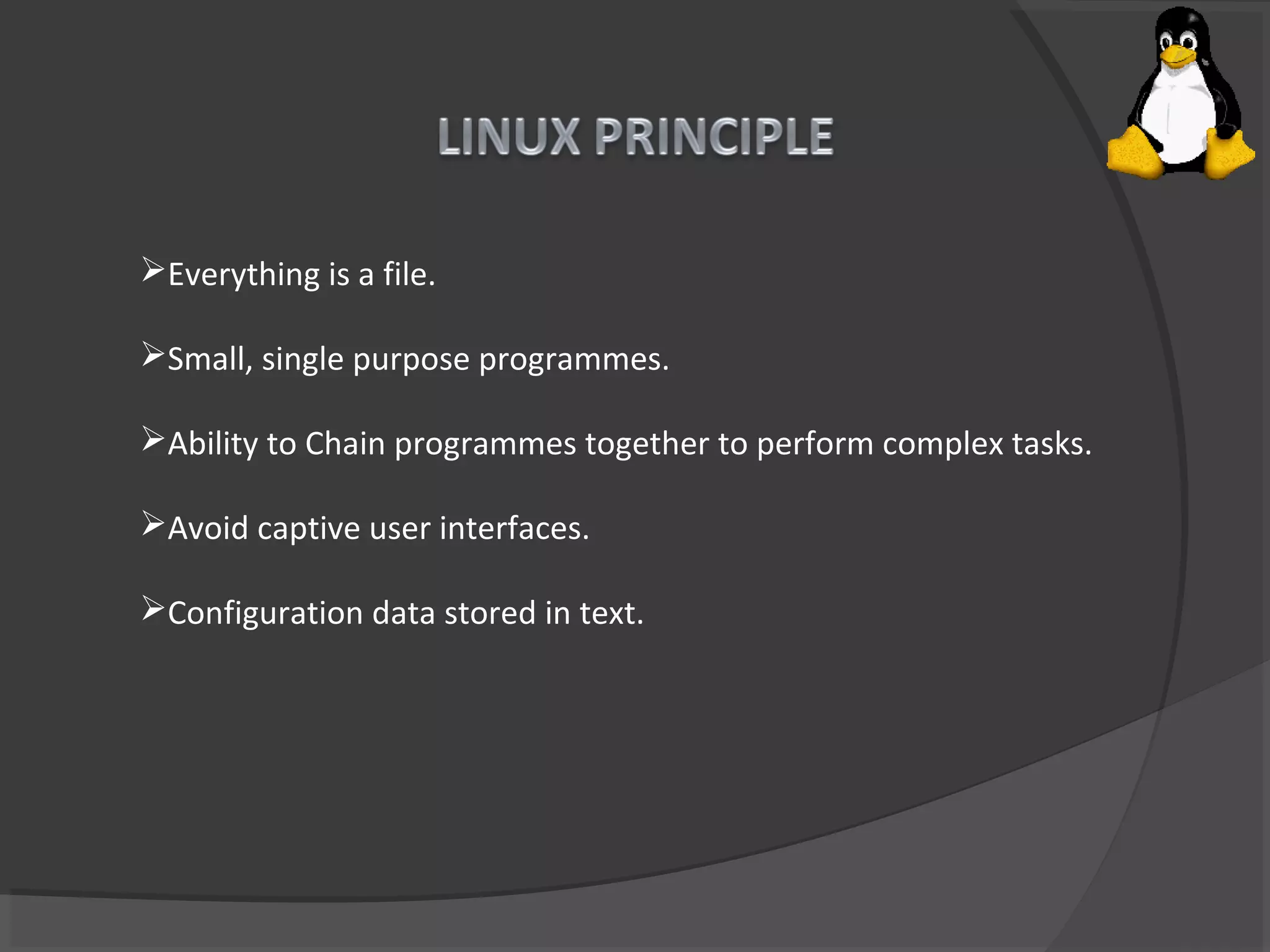 LINUX PRINCIPLE

➢Everything is a file.

➢Small, single purpose programmes.

➢Ability to Chain programmes together to perform complex tasks.

➢Avoid captive user interfaces.

➢Configuration data stored in text.